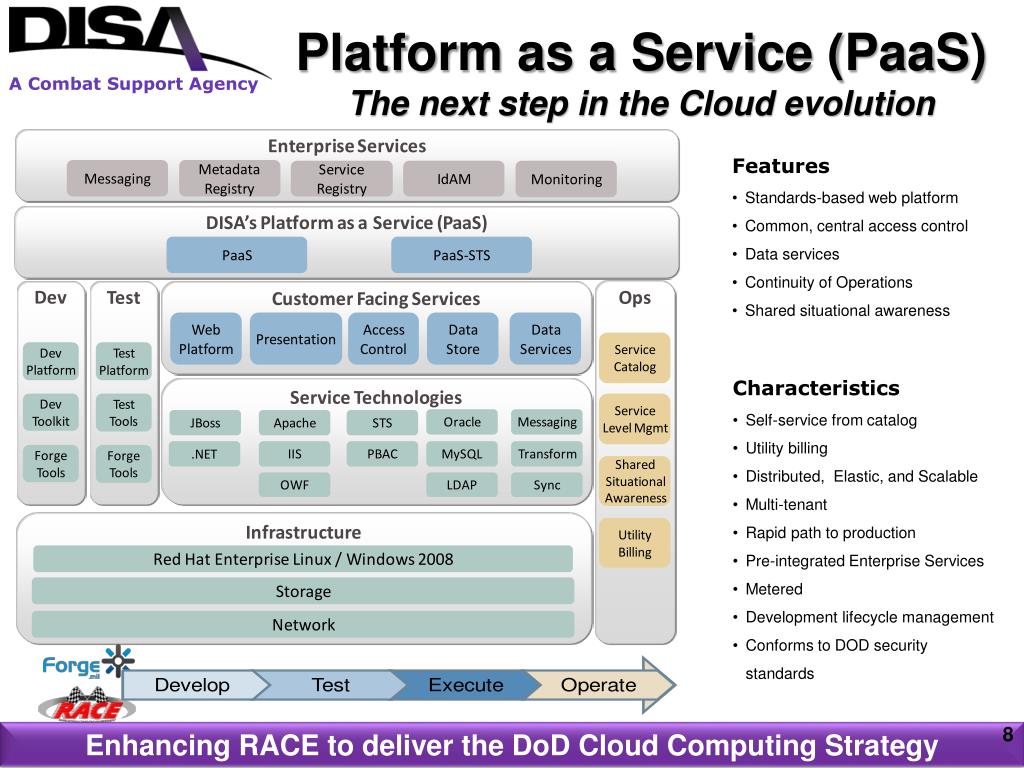 DISA
A Combat Support Agency

Platform as a Service (PaaS)
The next step in the Cloud evolution

Enterprise Services
Messaging
Metadata Registry
Service Registry
IdAM
Monitoring

DISA's Platform as a Service (PaaS)
PaaS
PaaS-STS

Dev
Dev Platform
Dev Toolkit
Forge Tools

Test
Test Platform
Test Tools
Forge Tools

Customer Facing Services
Web Platform
Presentation
Access Control
Data Store
Data Services

Service Technologies
JBoss
Apache
STS
Oracle
Messaging
.NET
IIS
PBAC
MySQL
Transform
OWF
LDAP
Sync

Ops
Service Catalog
Service Level Mgmt
Shared Situational Awareness
Utility Billing

Infrastructure
Red Hat Enterprise Linux / Windows 2008
Storage
Network

Forge.mil
RACE

Develop
Test
Execute
Operate

Features
• Standards-based web platform
• Common, central access control
• Data services
• Continuity of Operations
• Shared situational awareness

Characteristics
• Self-service from catalog
• Utility billing
• Distributed, Elastic, and Scalable
• Multi-tenant
• Rapid path to production
• Pre-integrated Enterprise Services
• Metered
• Development lifecycle management
• Conforms to DOD security standards

Enhancing RACE to deliver the DoD Cloud Computing Strategy
8